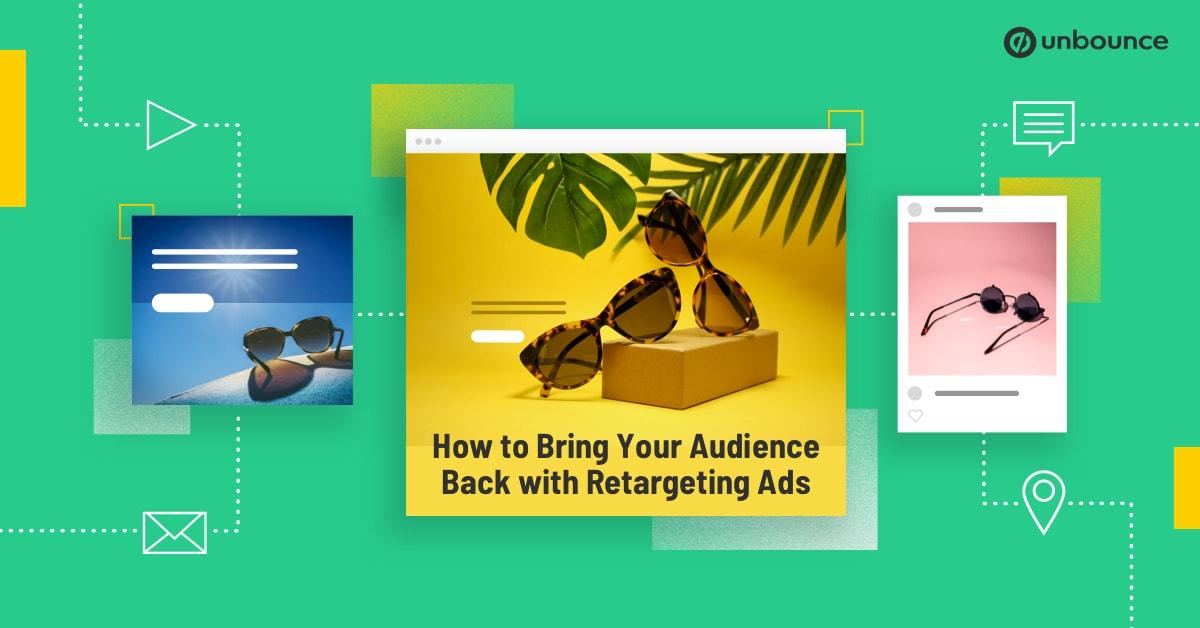 unbounce

How to Bring Your Audience Back with Retargeting Ads